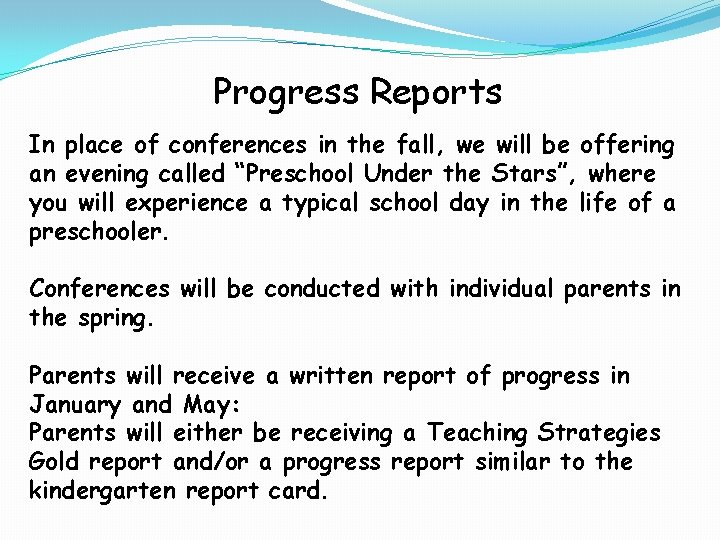 Progress Reports

In place of conferences in the fall, we will be offering an evening called “Preschool Under the Stars”, where you will experience a typical school day in the life of a preschooler.

Conferences will be conducted with individual parents in the spring.

Parents will receive a written report of progress in January and May:
Parents will either be receiving a Teaching Strategies Gold report and/or a progress report similar to the kindergarten report card.